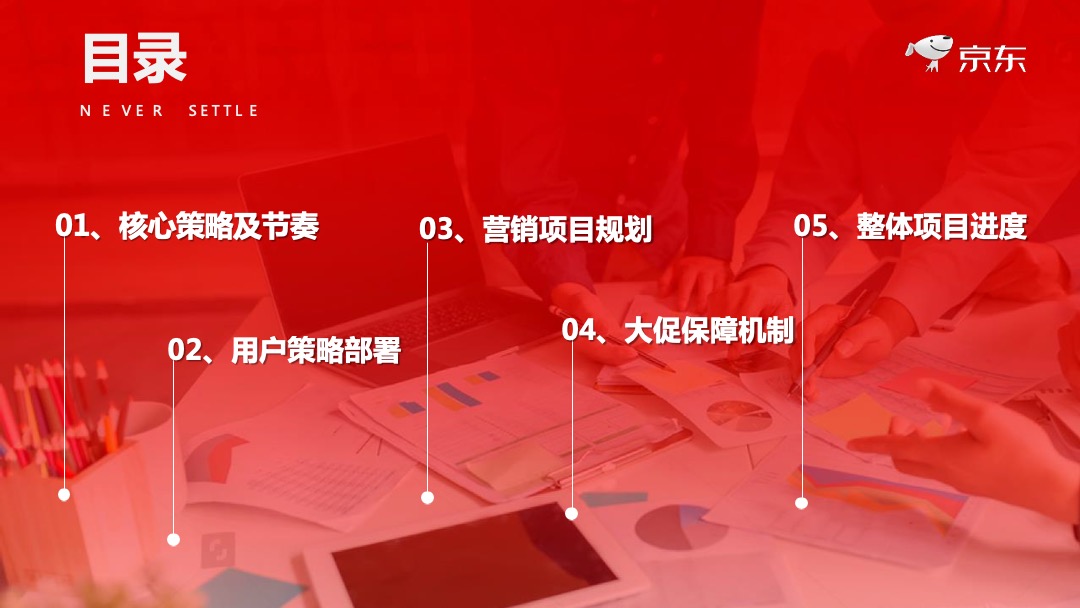 目录
NEVER SETTLE

京东

01、核心策略及节奏

02、用户策略部署

03、营销项目规划

04、大促保障机制

05、整体项目进度